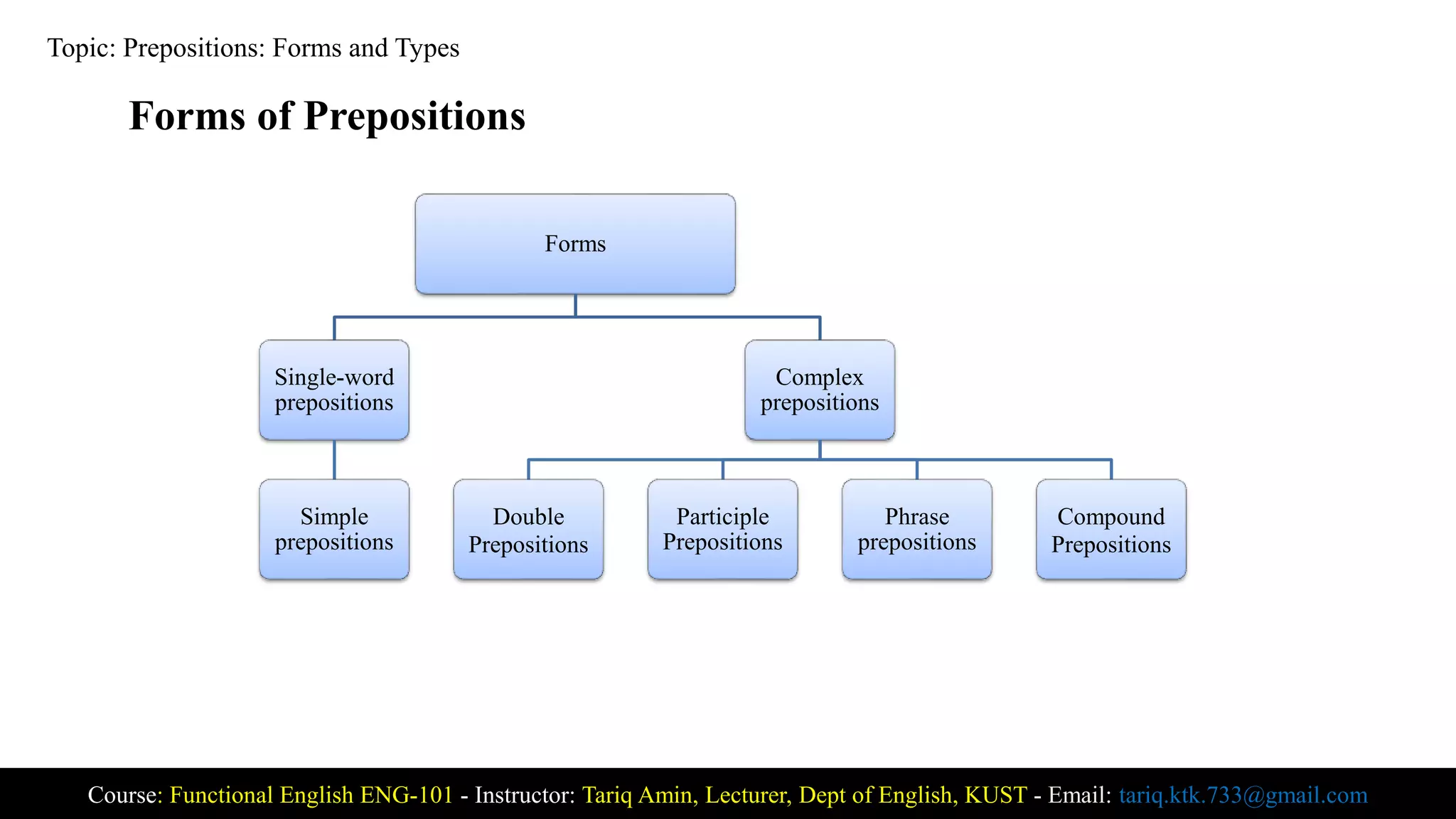 Topic: Prepositions: Forms and Types

Forms of Prepositions

Forms

Single-word prepositions

Complex prepositions

Simple prepositions

Double Prepositions

Participle Prepositions

Phrase prepositions

Compound Prepositions

Course: Functional English ENG-101 - Instructor: Tariq Amin, Lecturer, Dept of English, KUST - Email: tariq.ktk.733@gmail.com